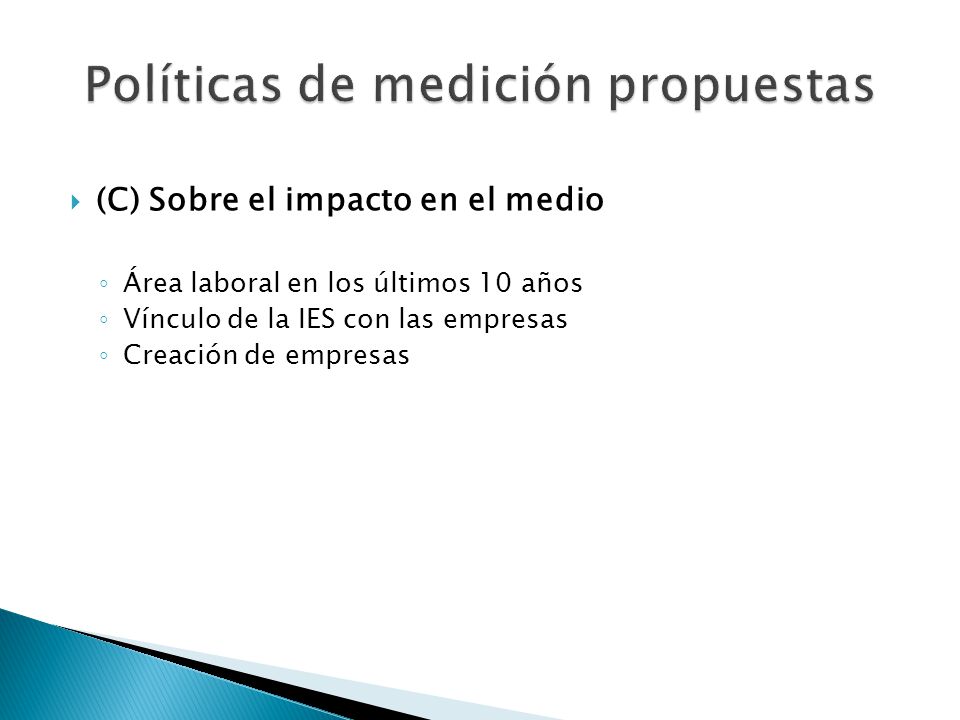 Políticas de medición propuestas

(C) Sobre el impacto en el medio

◦ Área laboral en los últimos 10 años
◦ Vínculo de la IES con las empresas
◦ Creación de empresas